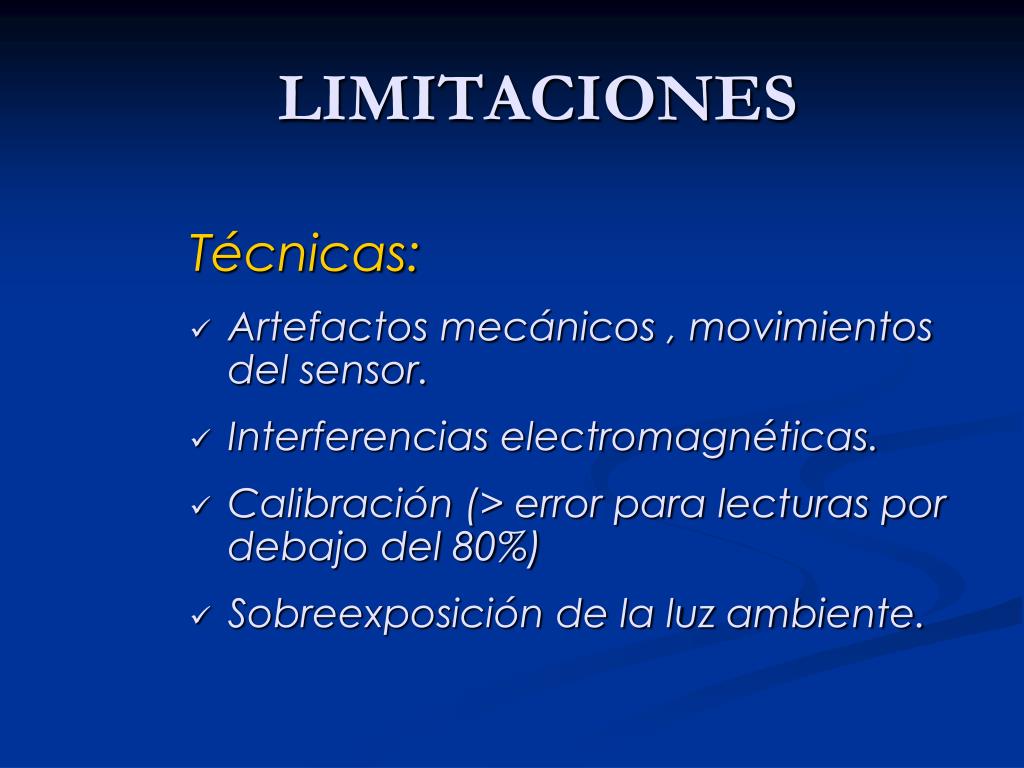 LIMITACIONES

Técnicas:

✓ Artefactos mecánicos , movimientos del sensor.

✓ Interferencias electromagnéticas.

✓ Calibración (> error para lecturas por debajo del 80%)

✓ Sobreexposición de la luz ambiente.